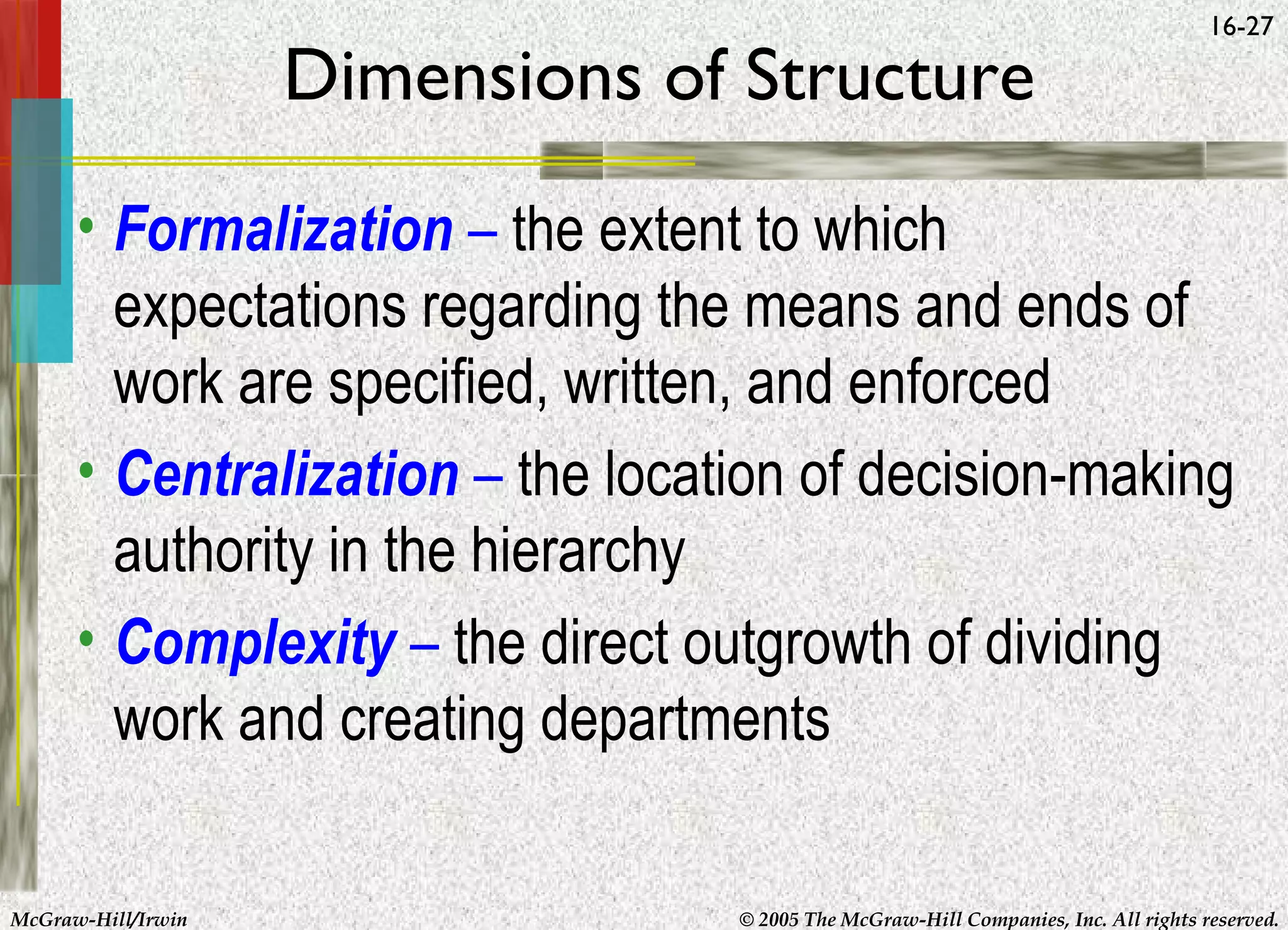 16-27

Dimensions of Structure

• Formalization – the extent to which expectations regarding the means and ends of work are specified, written, and enforced

• Centralization – the location of decision-making authority in the hierarchy

• Complexity – the direct outgrowth of dividing work and creating departments

McGraw-Hill/Irwin

© 2005 The McGraw-Hill Companies, Inc. All rights reserved.